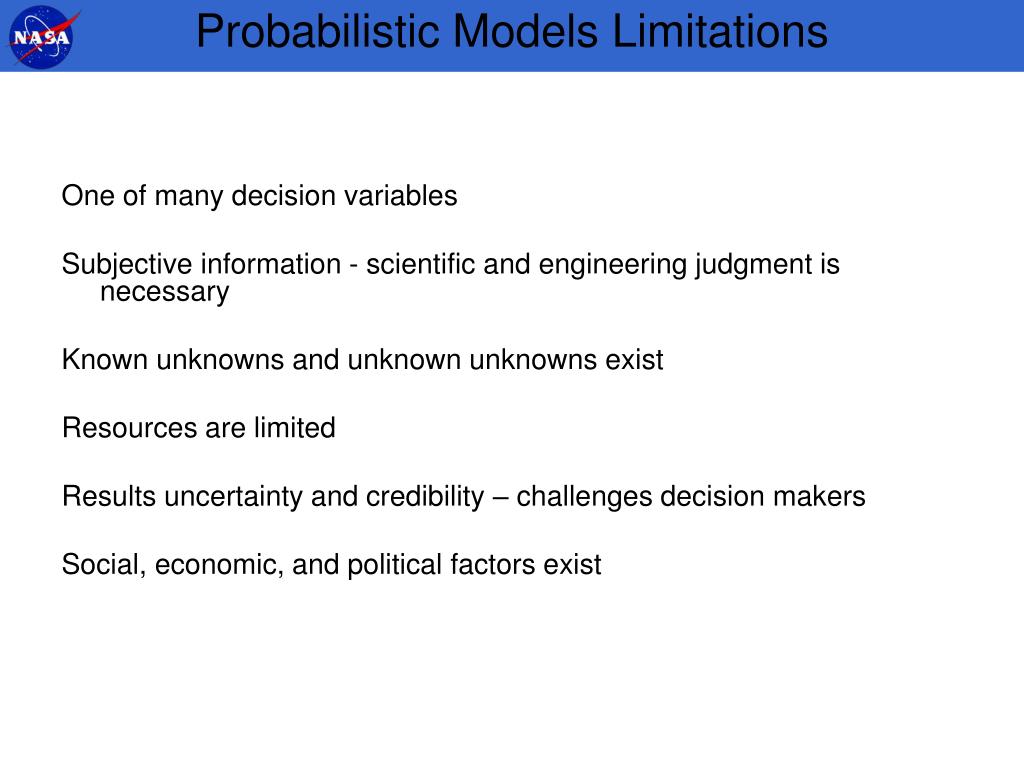 NASA

Probabilistic Models Limitations

One of many decision variables

Subjective information - scientific and engineering judgment is necessary

Known unknowns and unknown unknowns exist

Resources are limited

Results uncertainty and credibility – challenges decision makers

Social, economic, and political factors exist